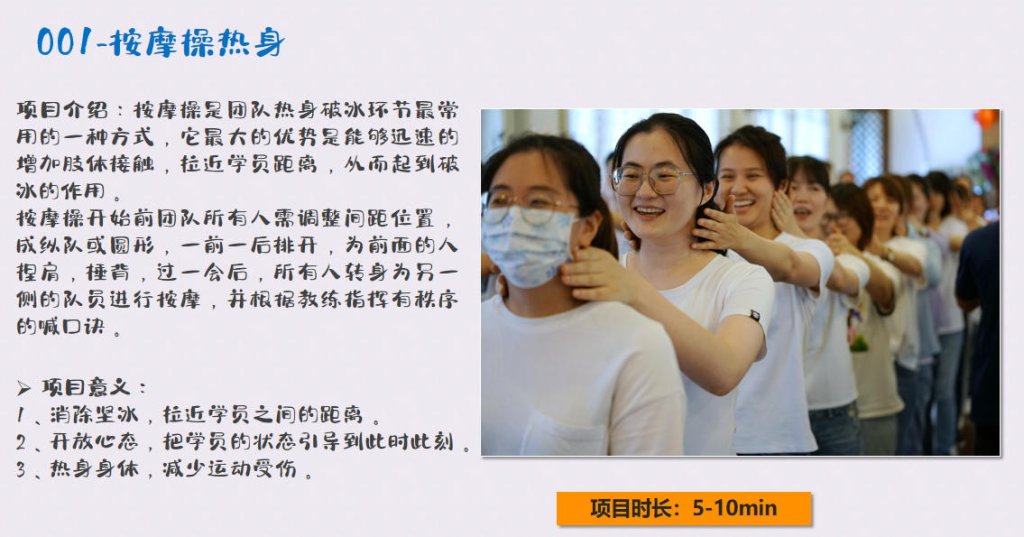 001-按摩操热身

项目介绍：按摩操是团队热身破冰环节最常用的一种方式，它最大的优势是能够迅速的增加肢体接触，拉近学员距离，从而起到破冰的作用。
按摩操开始前团队所有人需调整间距位置，成纵队或圆形，一前一后排开，为前面的人捏肩，捶背，过一会后，所有人转身为另一侧的队员进行按摩，并根据教练指挥有秩序的喊口诀。

➢ 项目意义：
1、消除坚冰，拉近学员之间的距离。
2、开放心态，把学员的状态引导到此时此刻。
3、热身身体，减少运动受伤。

项目时长：5-10min